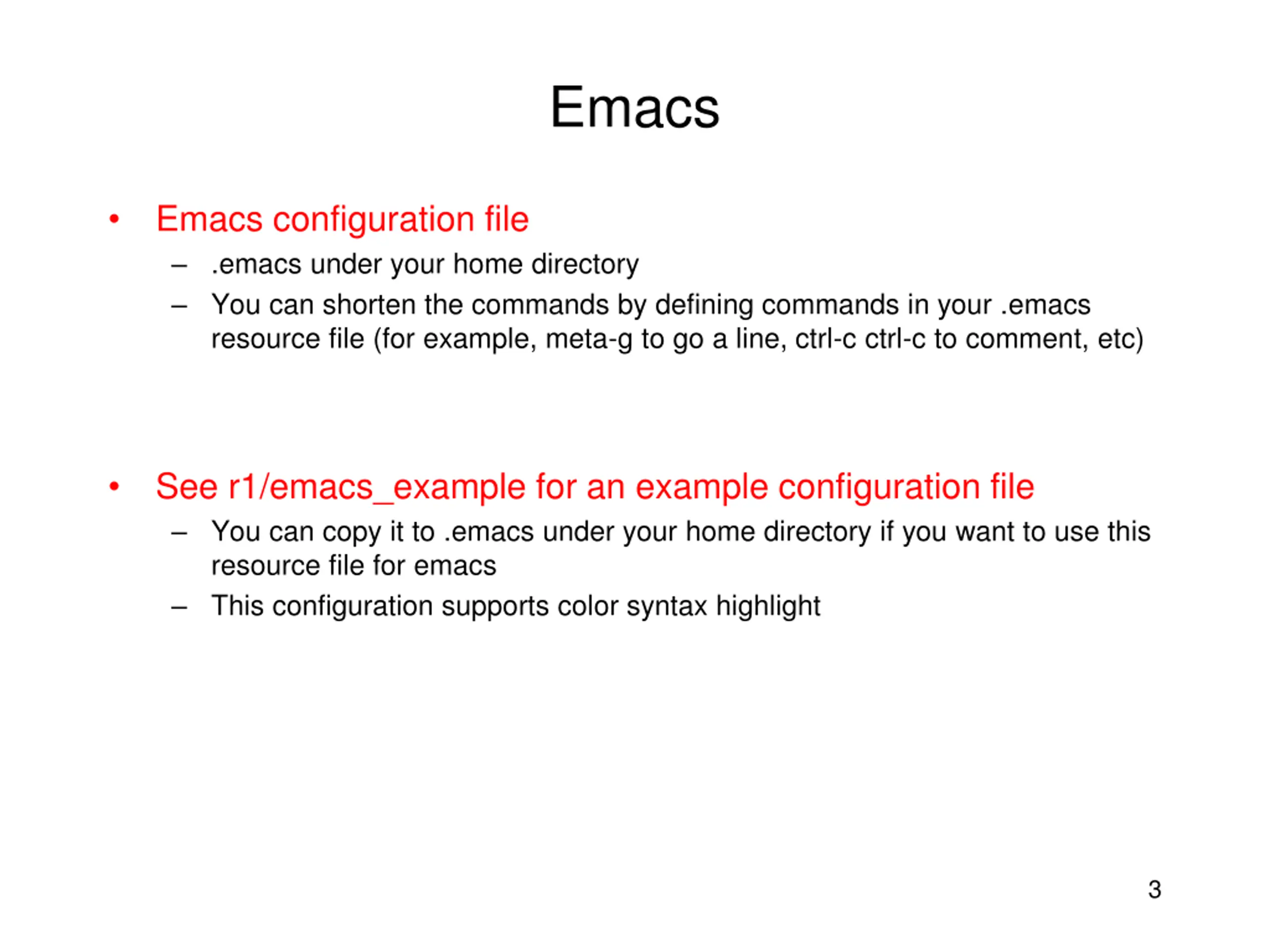 Emacs

• Emacs configuration file
– .emacs under your home directory
– You can shorten the commands by defining commands in your .emacs resource file (for example, meta-g to go a line, ctrl-c ctrl-c to comment, etc)

• See r1/emacs_example for an example configuration file
– You can copy it to .emacs under your home directory if you want to use this resource file for emacs
– This configuration supports color syntax highlight

3